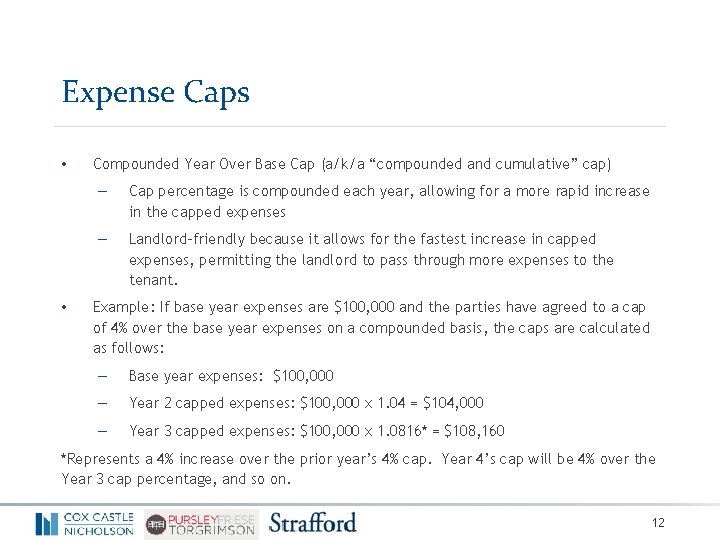 Expense Caps

• Compounded Year Over Base Cap (a/k/a “compounded and cumulative” cap)

– Cap percentage is compounded each year, allowing for a more rapid increase in the capped expenses

– Landlord-friendly because it allows for the fastest increase in capped expenses, permitting the landlord to pass through more expenses to the tenant.

• Example: If base year expenses are \$100,000 and the parties have agreed to a cap of 4% over the base year expenses on a compounded basis, the caps are calculated as follows:

– Base year expenses: \$100,000

– Year 2 capped expenses: \$100,000 x 1.04 = \$104,000

– Year 3 capped expenses: \$100,000 x 1.0816* = \$108,160

*Represents a 4% increase over the prior year’s 4% cap. Year 4’s cap will be 4% over the Year 3 cap percentage, and so on.

COX CASTLE NICHOLSON PURSLEY FRIESE TORGRIMSON Strafford

12